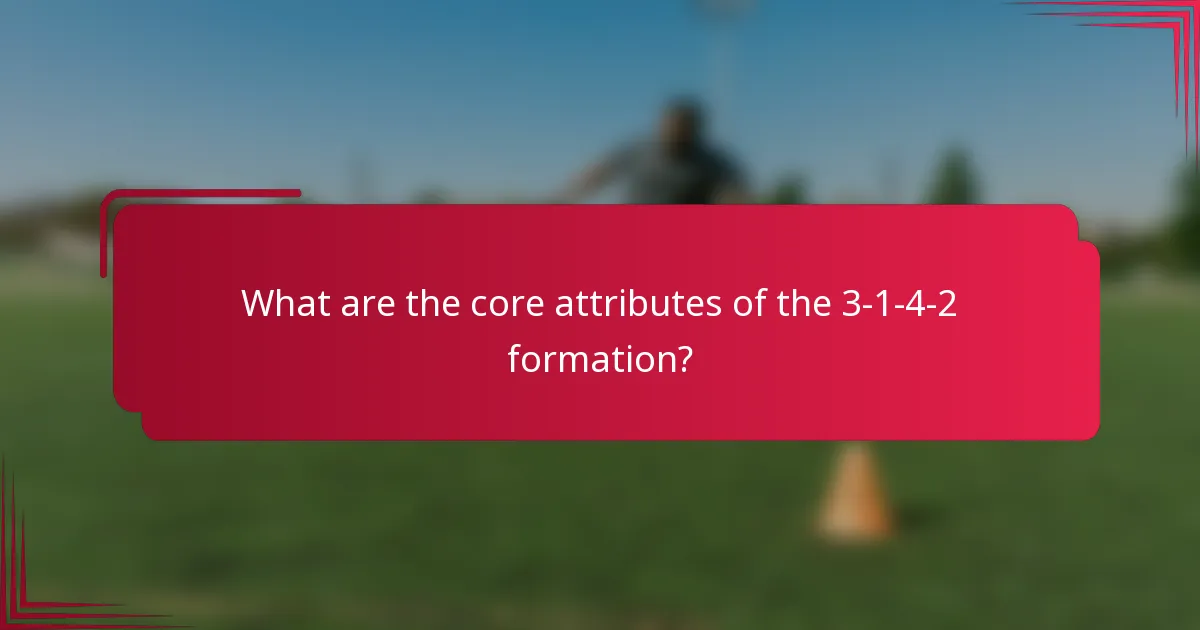 What are the core attributes of the 3-1-4-2 formation?